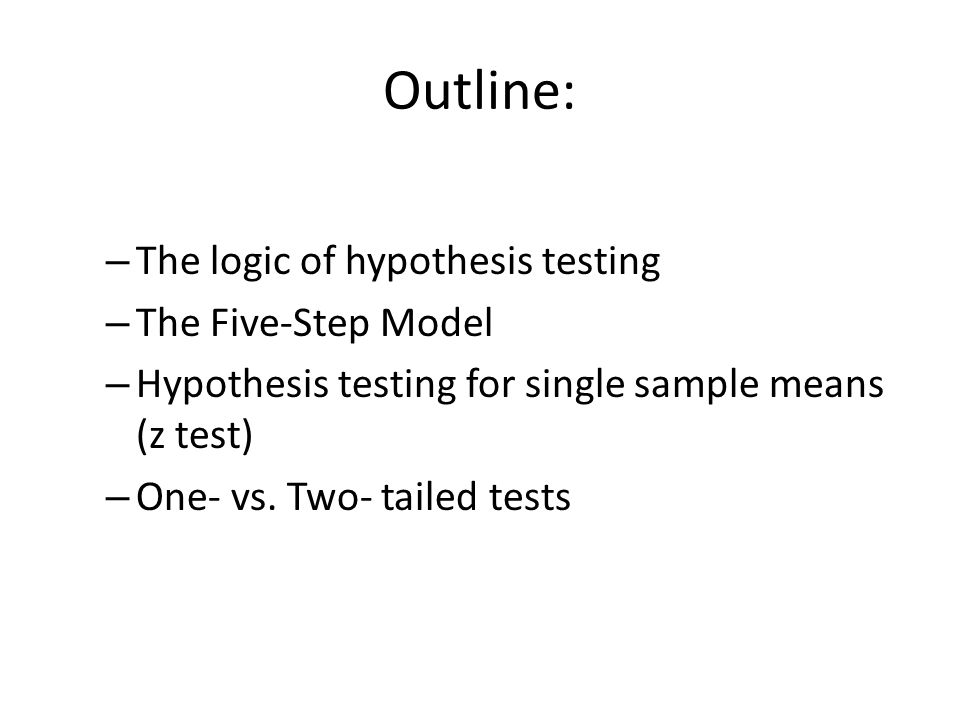 Outline:

– The logic of hypothesis testing
– The Five-Step Model
– Hypothesis testing for single sample means (z test)
– One- vs. Two- tailed tests